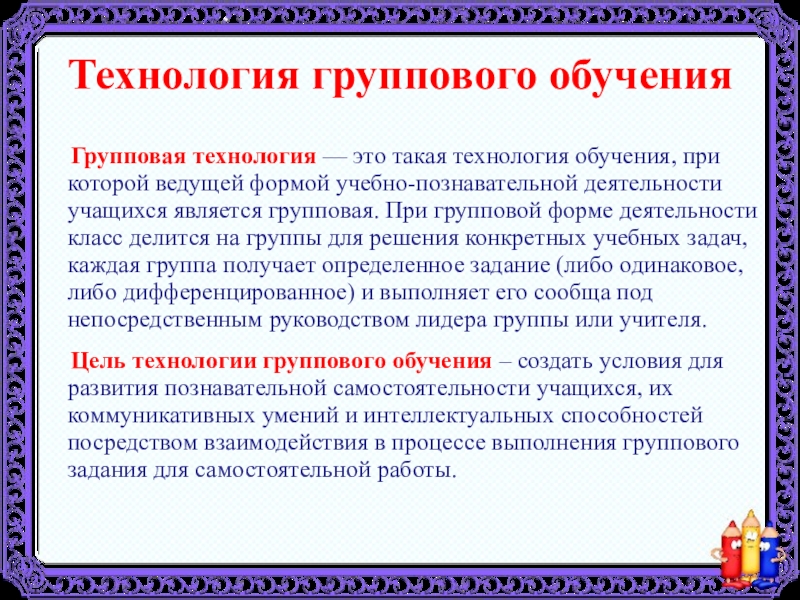 Технология группового обучения

Групповая технология — это такая технология обучения, при которой ведущей формой учебно-познавательной деятельности учащихся является групповая. При групповой форме деятельности класс делится на группы для решения конкретных учебных задач, каждая группа получает определенное задание (либо одинаковое, либо дифференцированное) и выполняет его сообща под непосредственным руководством лидера группы или учителя.

Цель технологии группового обучения – создать условия для развития познавательной самостоятельности учащихся, их коммуникативных умений и интеллектуальных способностей посредством взаимодействия в процессе выполнения группового задания для самостоятельной работы.